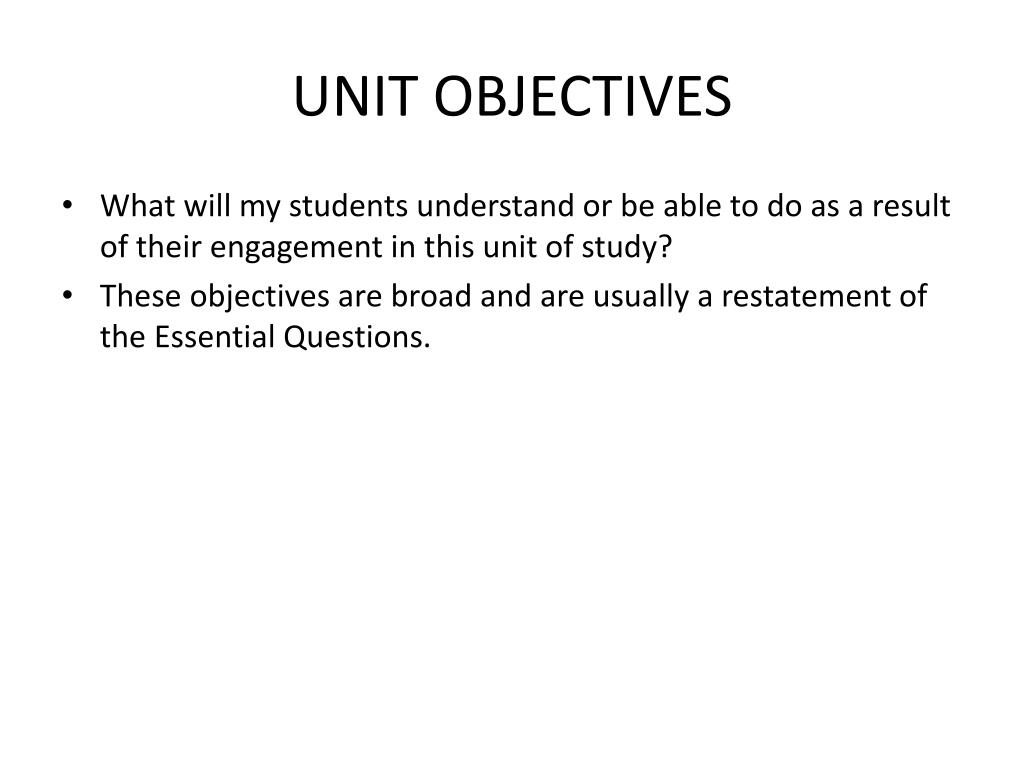 UNIT OBJECTIVES

• What will my students understand or be able to do as a result of their engagement in this unit of study?
• These objectives are broad and are usually a restatement of the Essential Questions.